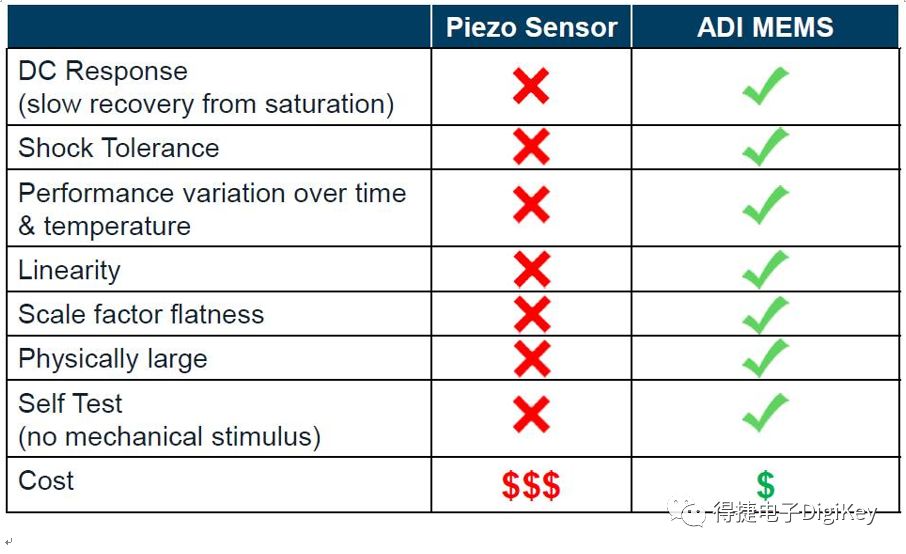 | | Piezo Sensor | ADI MEMS |
|---|---|---|
| DC Response (slow recovery from saturation) | ✗ | ✓ |
| Shock Tolerance | ✗ | ✓ |
| Performance variation over time & temperature | ✗ | ✓ |
| Linearity | ✗ | ✓ |
| Scale factor flatness | ✗ | ✓ |
| Physically large | ✗ | ✓ |
| Self Test (no mechanical stimulus) | ✗ | ✓ |
| Cost | \$\$\$ | \$ |

得捷电子DigiKey